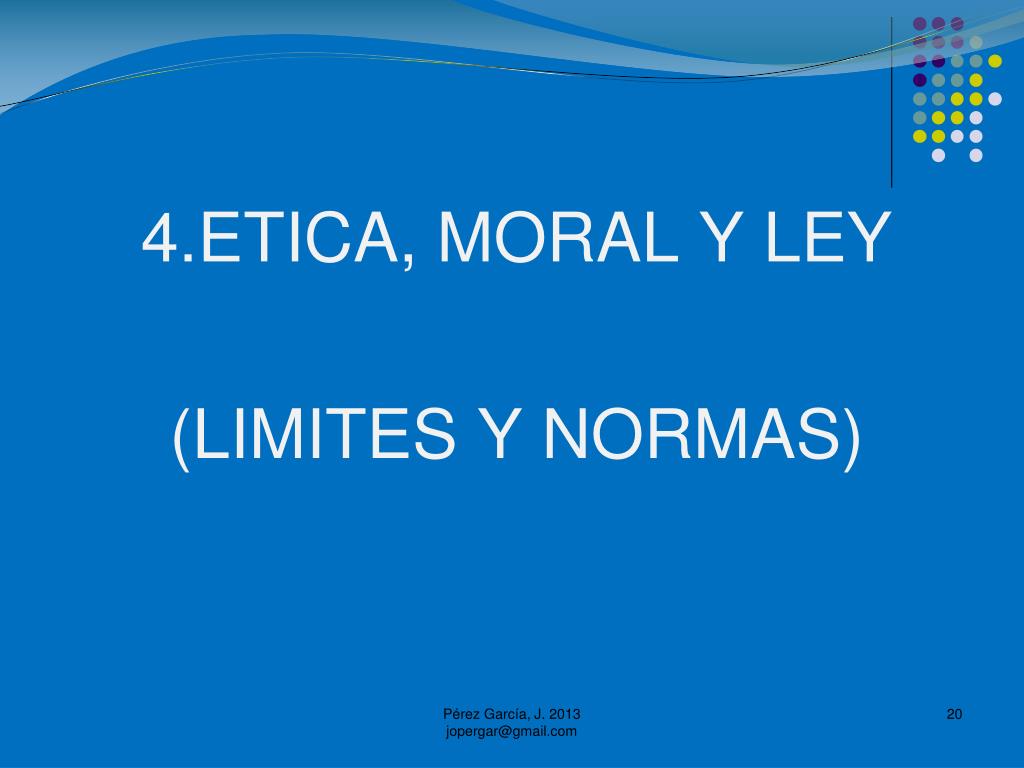 4.ETICA, MORAL Y LEY

(LIMITES Y NORMAS)

Pérez García, J. 2013
jopergar@gmail.com

20